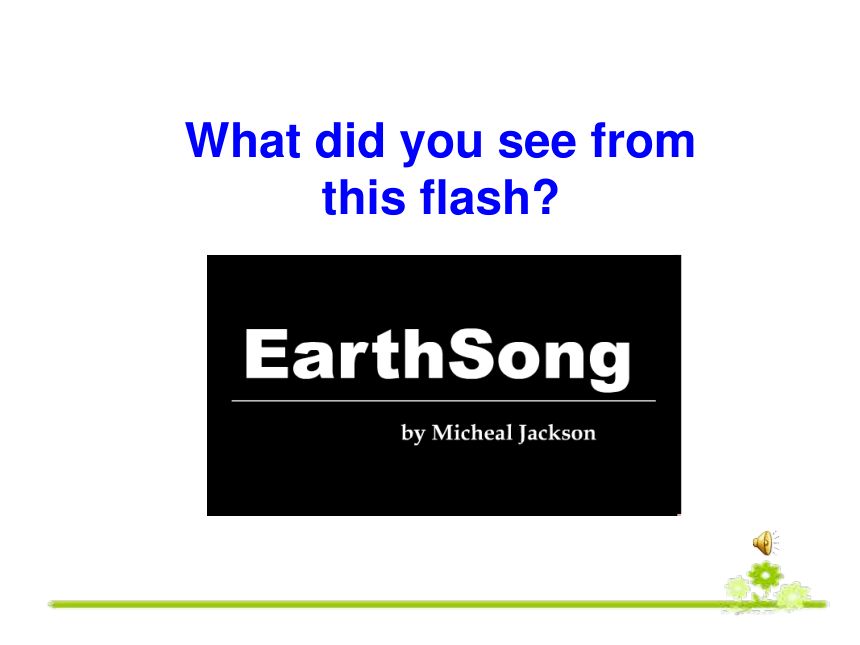 What did you see from this flash?

EarthSong

by Micheal Jackson